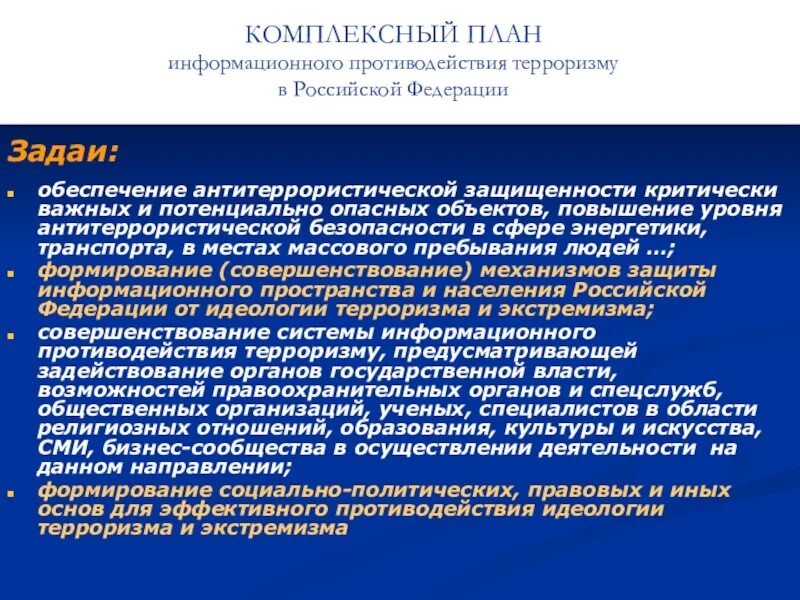 КОМПЛЕКСНЫЙ ПЛАН
информационного противодействия терроризму
в Российской Федерации

Задаи:

обеспечение антитеррористической защищенности критически важных и потенциально опасных объектов, повышение уровня антитеррористической безопасности в сфере энергетики, транспорта, в местах массового пребывания людей …;

формирование (совершенствование) механизмов защиты информационного пространства и населения Российской Федерации от идеологии терроризма и экстремизма;

совершенствование системы информационного противодействия терроризму, предусматривающей задействование органов государственной власти, возможностей правоохранительных органов и спецслужб, общественных организаций, ученых, специалистов в области религиозных отношений, образования, культуры и искусства, СМИ, бизнес-сообщества в осуществлении деятельности на данном направлении;

формирование социально-политических, правовых и иных основ для эффективного противодействия идеологии терроризма и экстремизма